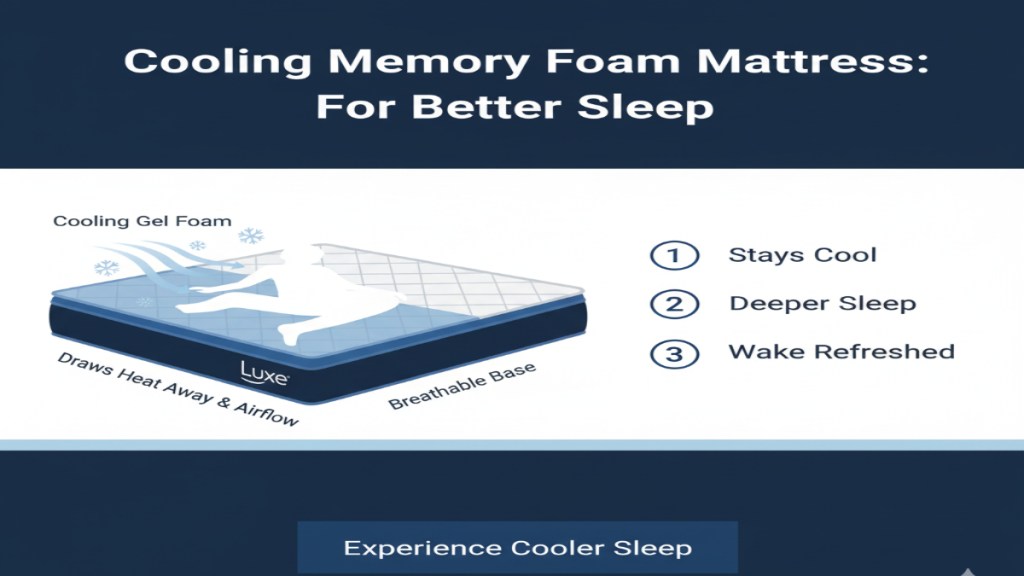 Cooling Memory Foam Mattress: For Better Sleep

Cooling Gel Foam

Luxe

Draws Heat Away & Airflow

Breathable Base

1 Stays Cool

2 Deeper Sleep

3 Wake Refreshed

Experience Cooler Sleep